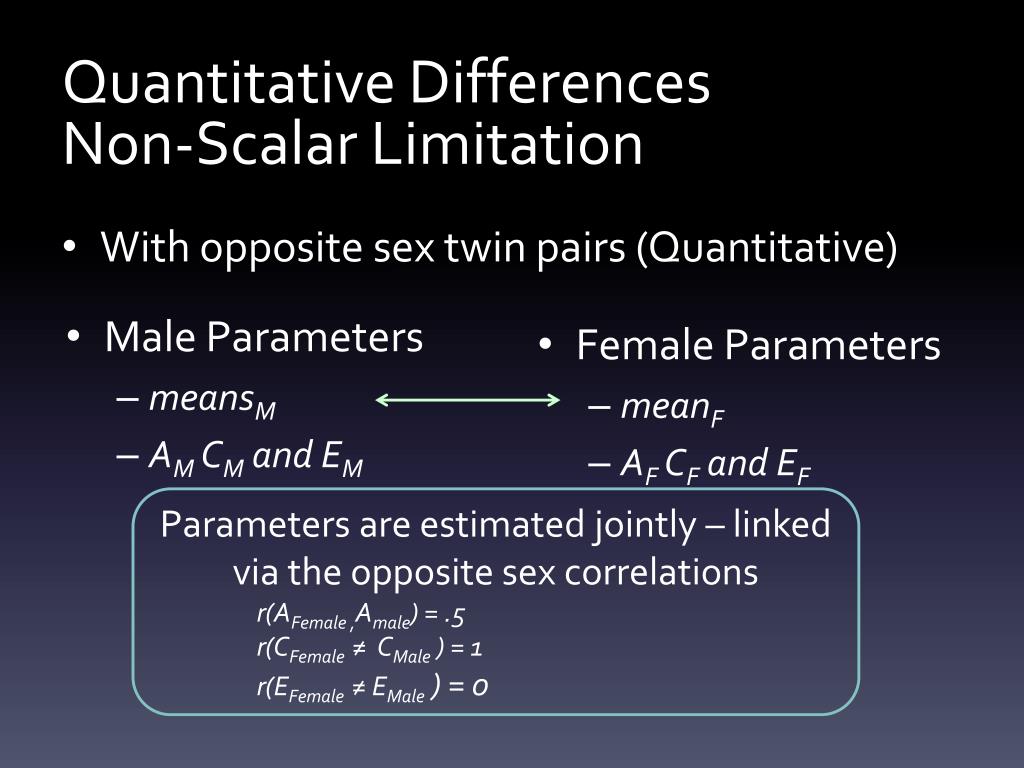 Quantitative Differences
Non-Scalar Limitation

• With opposite sex twin pairs (Quantitative)

• Male Parameters
– $means_M$
– $A_M$ $C_M$ and $E_M$

• Female Parameters
– $mean_F$
– $A_F$ $C_F$ and $E_F$

Parameters are estimated jointly – linked via the opposite sex correlations
$r(A_{Female}, A_{male}) = .5$
$r(C_{Female} \neq C_{Male}) = 1$
$r(E_{Female} \neq E_{Male}) = 0$